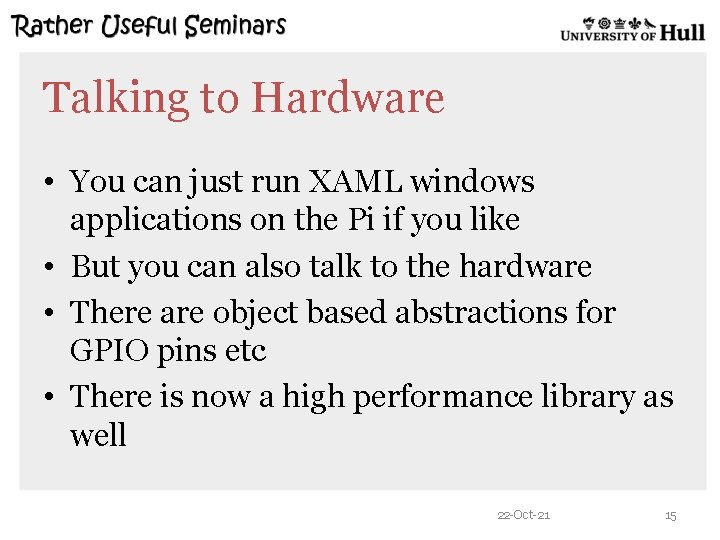 Rather Useful Seminars

UNIVERSITY OF Hull

Talking to Hardware

• You can just run XAML windows applications on the Pi if you like
• But you can also talk to the hardware
• There are object based abstractions for GPIO pins etc
• There is now a high performance library as well

22-Oct-21

15